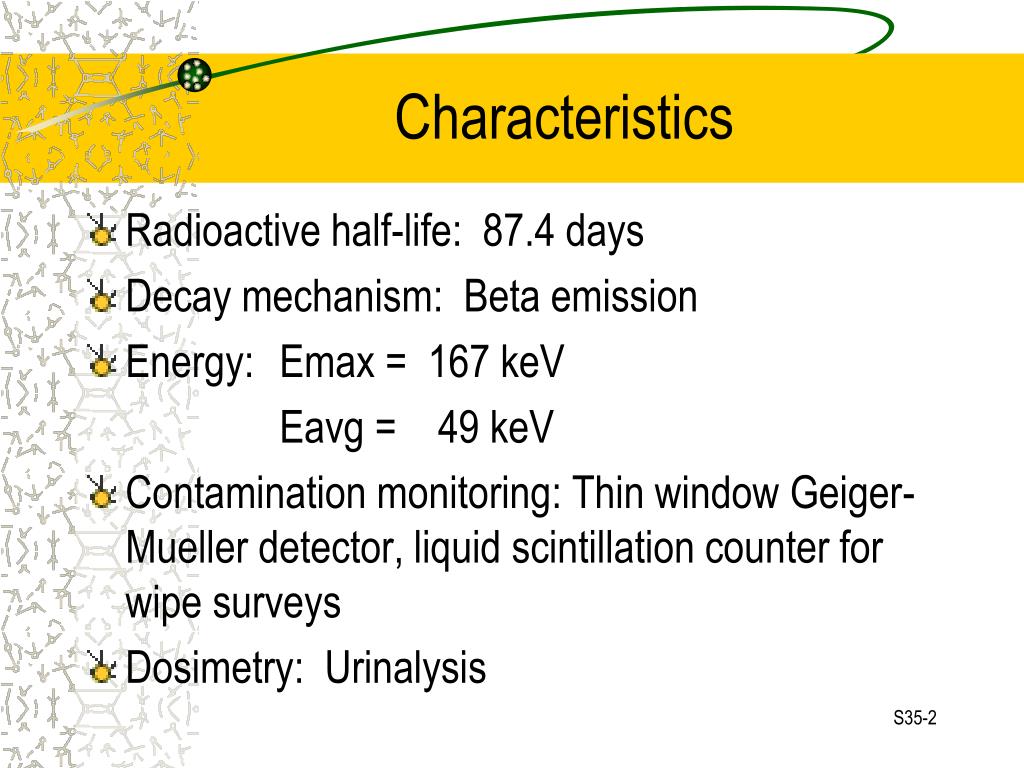 Characteristics

Radioactive half-life: 87.4 days

Decay mechanism: Beta emission

Energy: Emax = 167 keV
Eavg = 49 keV

Contamination monitoring: Thin window Geiger-Mueller detector, liquid scintillation counter for wipe surveys

Dosimetry: Urinalysis

S35-2